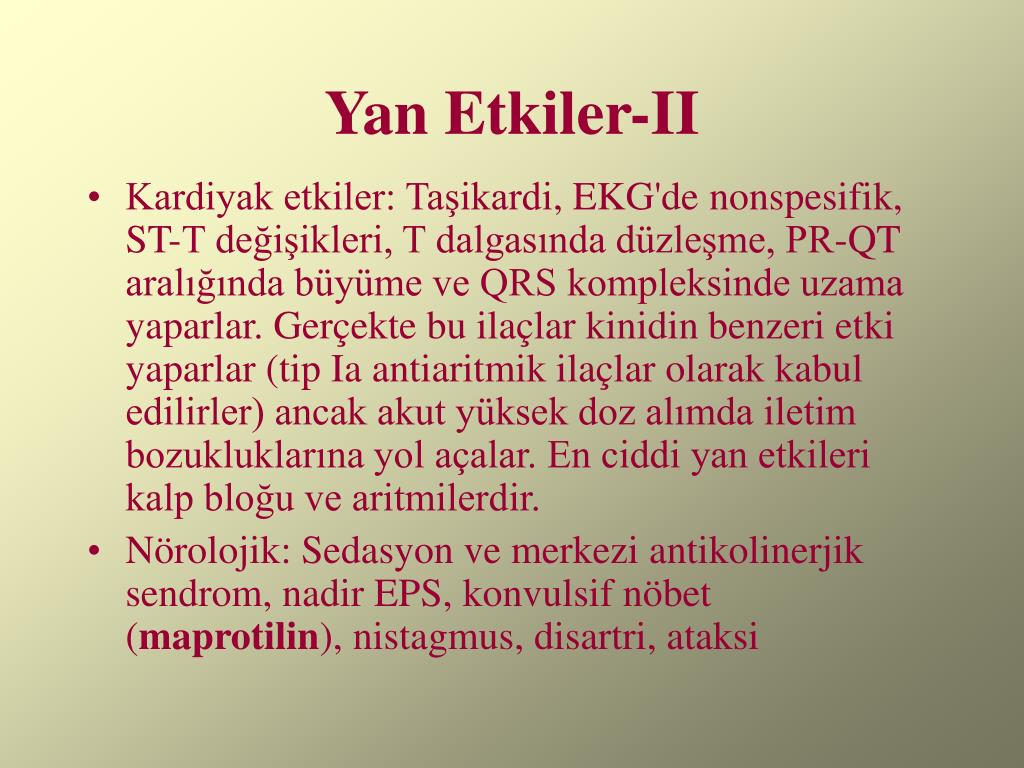 Yan Etkiler-II

• Kardiyak etkiler: Taşikardi, EKG'de nonspesifik, ST-T değişikleri, T dalgasında düzleşme, PR-QT aralığında büyüme ve QRS kompleksinde uzama yaparlar. Gerçekte bu ilaçlar kinidin benzeri etki yaparlar (tip Ia antiaritmik ilaçlar olarak kabul edilirler) ancak akut yüksek doz alımda iletim bozukluklarına yol açalar. En ciddi yan etkileri kalp bloğu ve aritmilerdir.
• Nörolojik: Sedasyon ve merkezi antikolinerjik sendrom, nadir EPS, konvulsif nöbet (maprotilin), nistagmus, disartri, ataksi